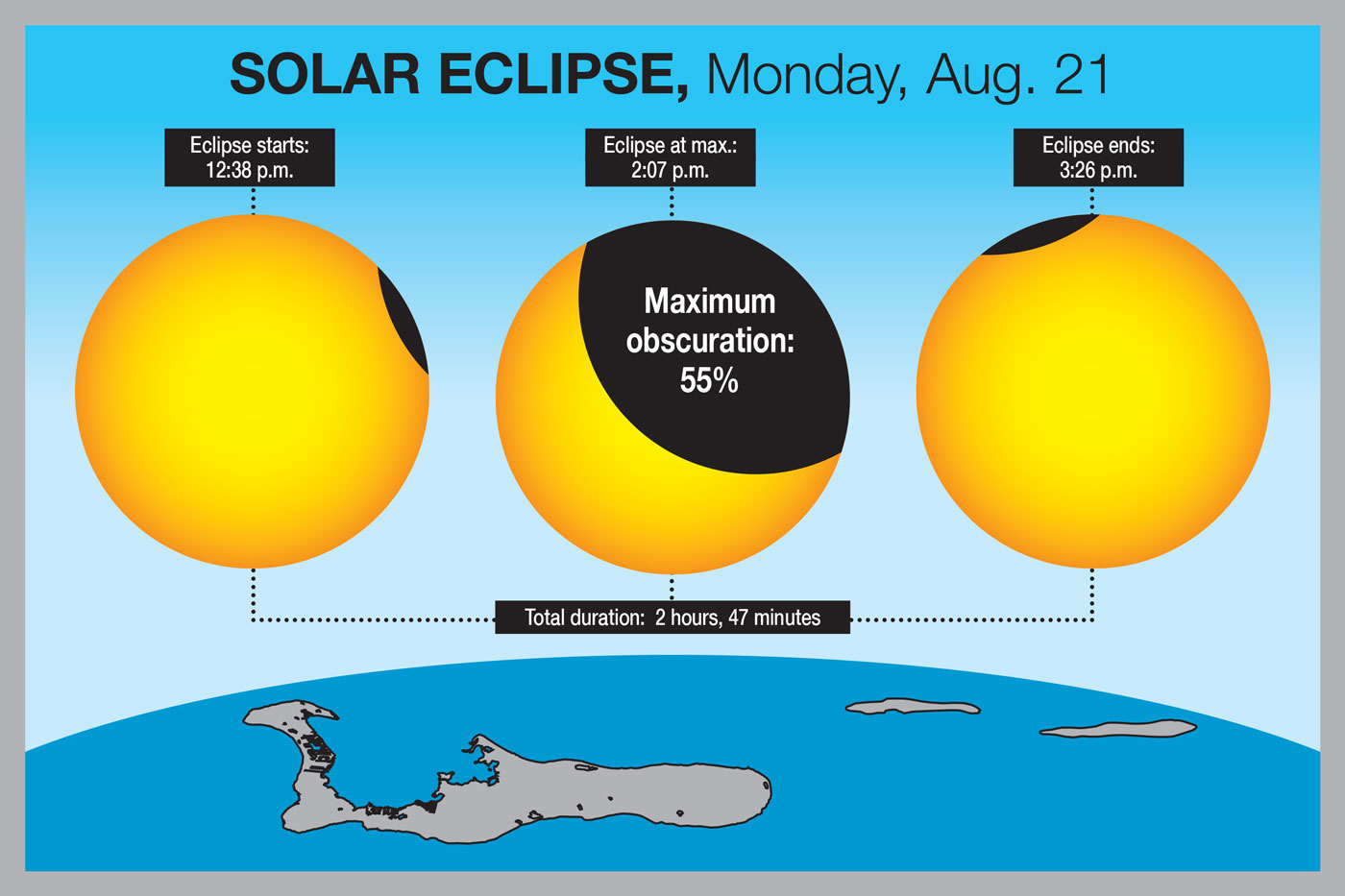 SOLAR ECLIPSE, Monday, Aug. 21

Eclipse starts: 12:38 p.m.

Eclipse at max.: 2:07 p.m.

Eclipse ends: 3:26 p.m.

Maximum obscuration: 55%

Total duration: 2 hours, 47 minutes